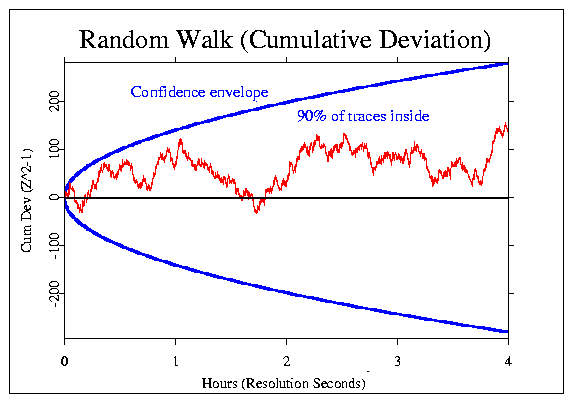 Random Walk (Cumulative Deviation)

Confidence envelope

90% of traces inside

Cum Dev (Z^2-1)

200
100
0
-100
-200

0
1
2
3
4

Hours (Resolution Seconds)